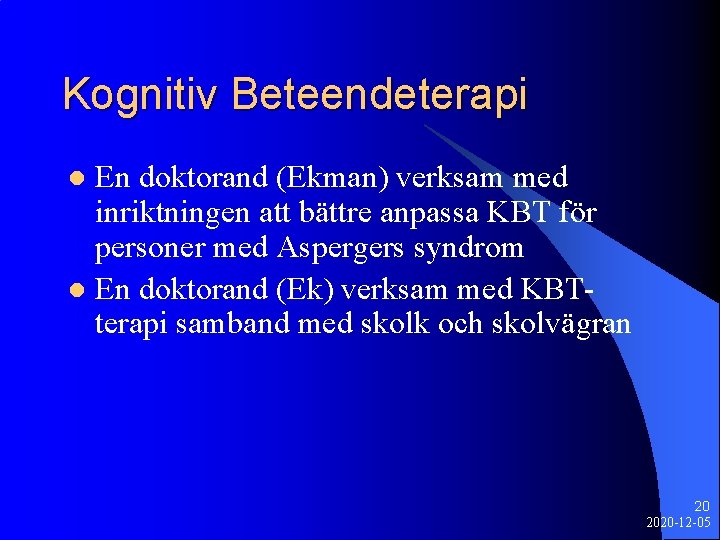 Kognitiv Beteendeterapi

- En doktorand (Ekman) verksam med inriktningen att bättre anpassa KBT för personer med Aspergers syndrom
- En doktorand (Ek) verksam med KBT-terapi samband med skolk och skolvägran

20
2020-12-05